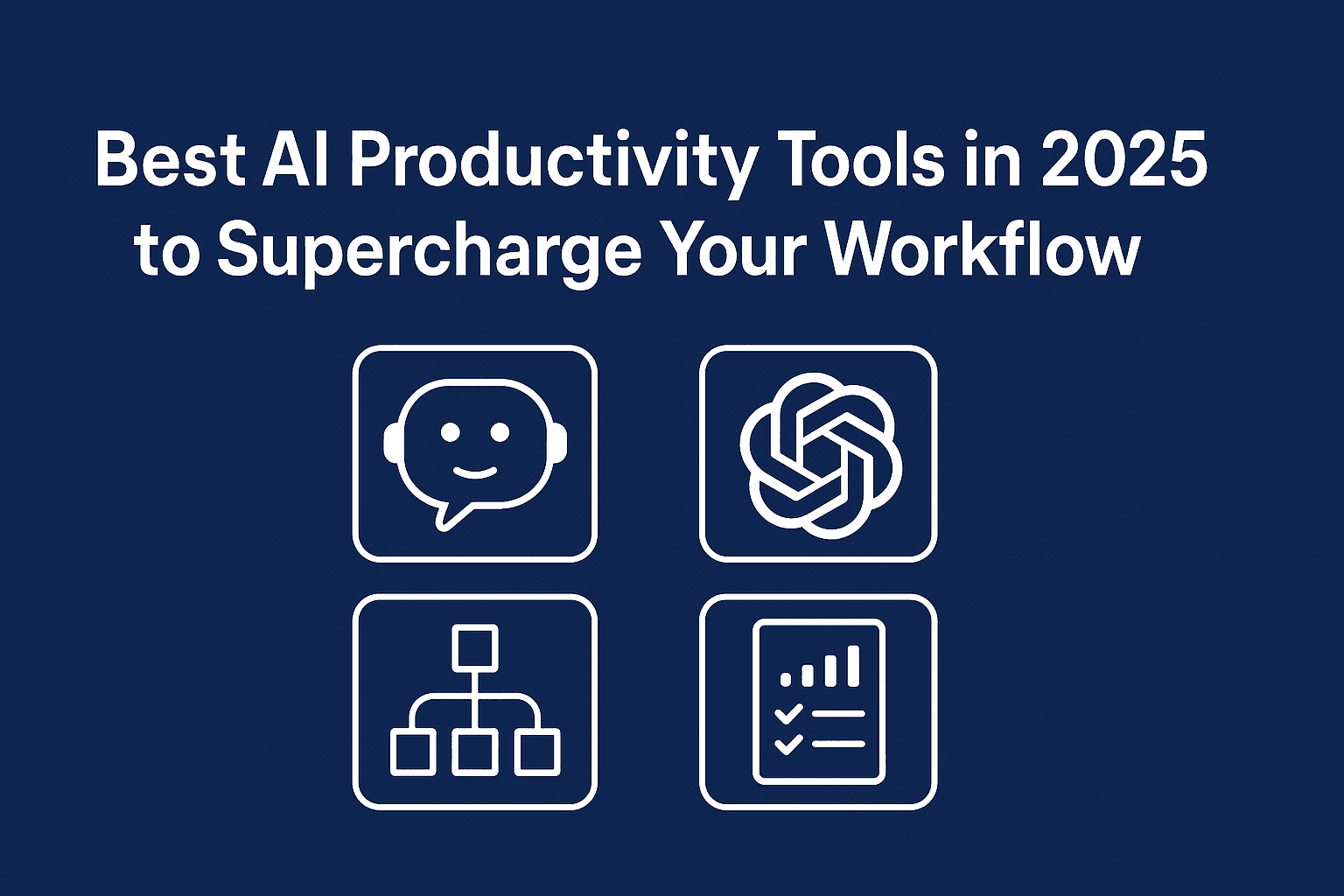 Best AI Productivity Tools in 2025 to Supercharge Your Workflow